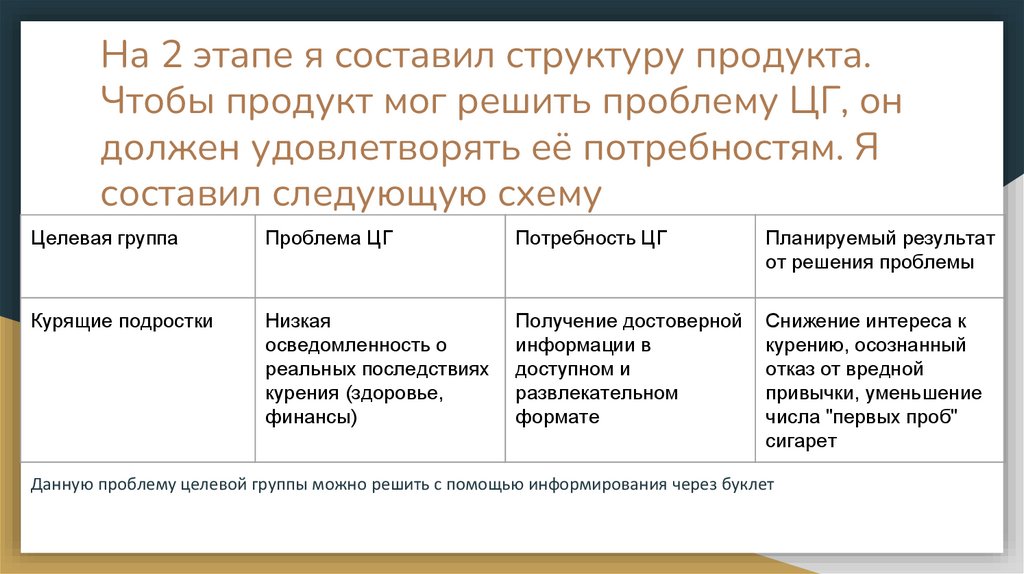 На 2 этапе я составил структуру продукта. Чтобы продукт мог решить проблему ЦГ, он должен удовлетворять её потребностям. Я составил следующую схему

| Целевая группа | Проблема ЦГ | Потребность ЦГ | Планируемый результат от решения проблемы |
|---|---|---|---|
| Курящие подростки | Низкая осведомленность о реальных последствиях курения (здоровье, финансы) | Получение достоверной информации в доступном и развлекательном формате | Снижение интереса к курению, осознанный отказ от вредной привычки, уменьшение числа "первых проб" сигарет |

Данную проблему целевой группы можно решить с помощью информирования через буклет